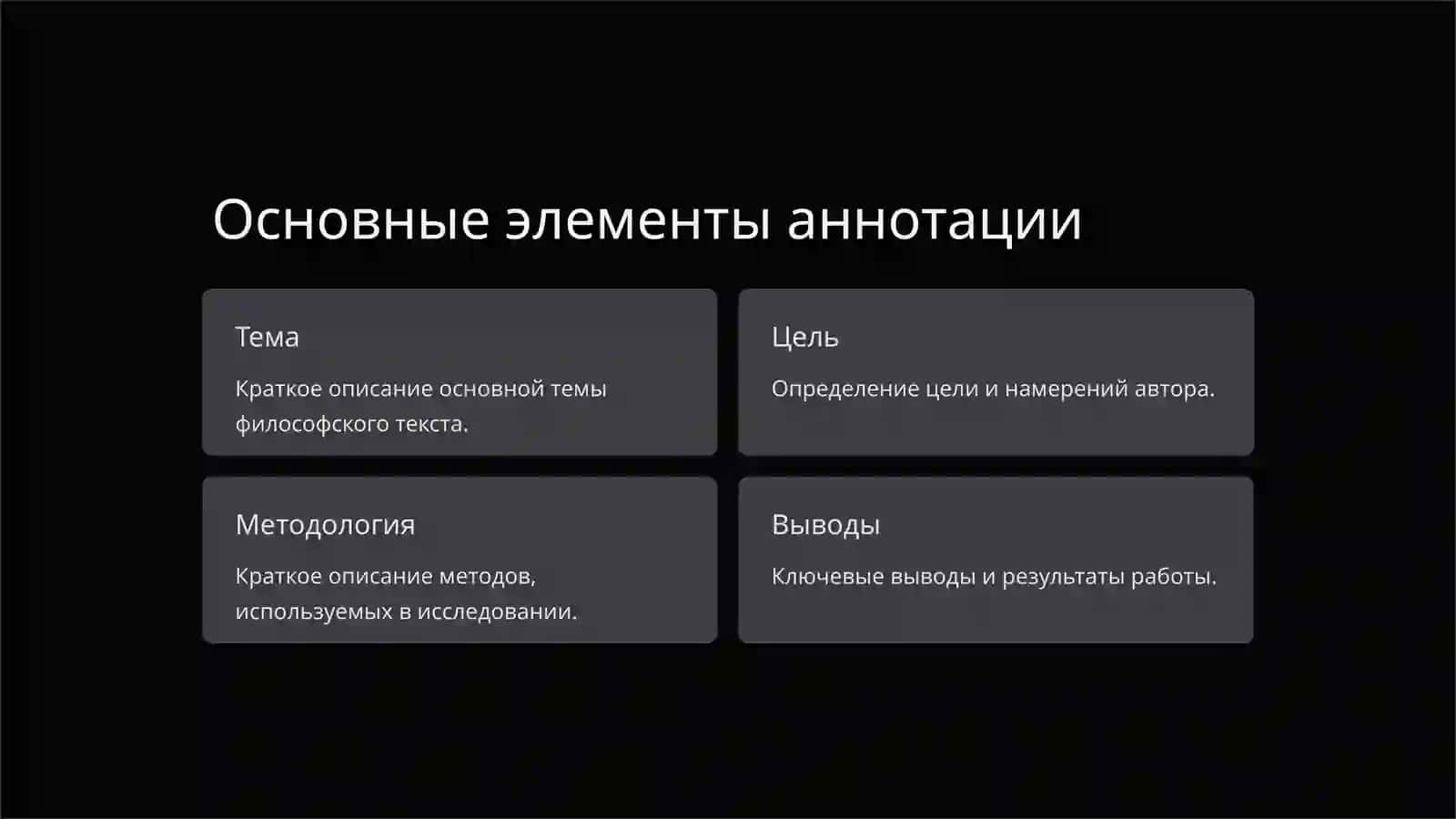 Основные элементы аннотации

Тема

Краткое описание основной темы философского текста.

Цель

Определение цели и намерений автора.

Методология

Краткое описание методов, используемых в исследовании.

Выводы

Ключевые выводы и результаты работы.